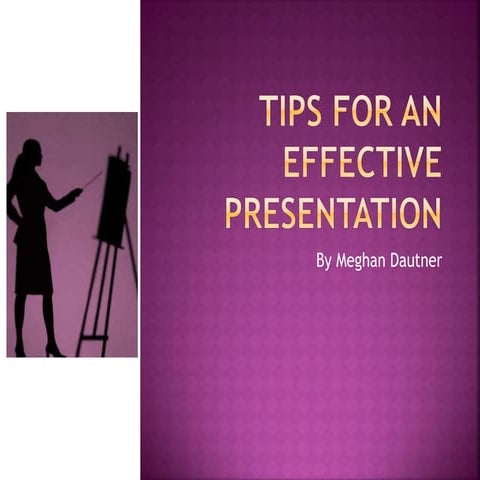 TIPS FOR AN EFFECTIVE PRESENTATION

By Meghan Dautner